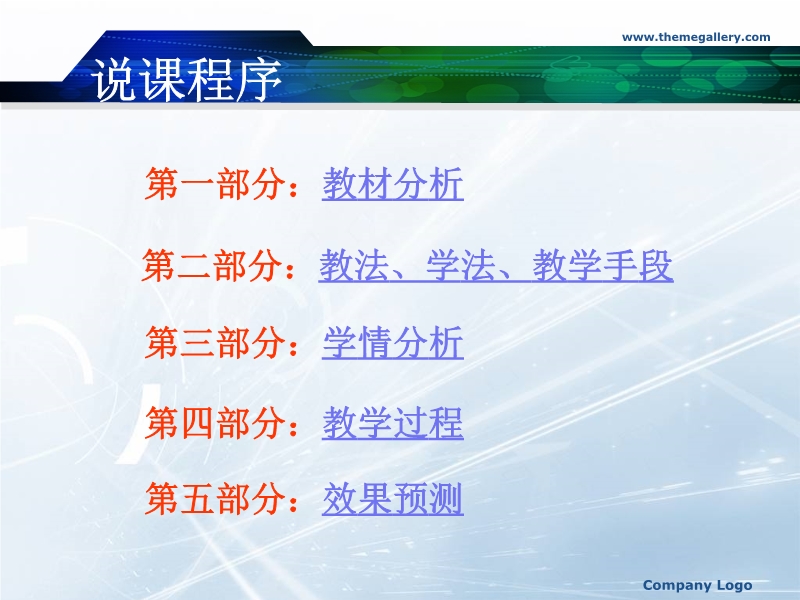 www.themegallery.com

说课程序

第一部分：教材分析

第二部分：教法、学法、教学手段

第三部分：学情分析

第四部分：教学过程

第五部分：效果预测

Company Logo